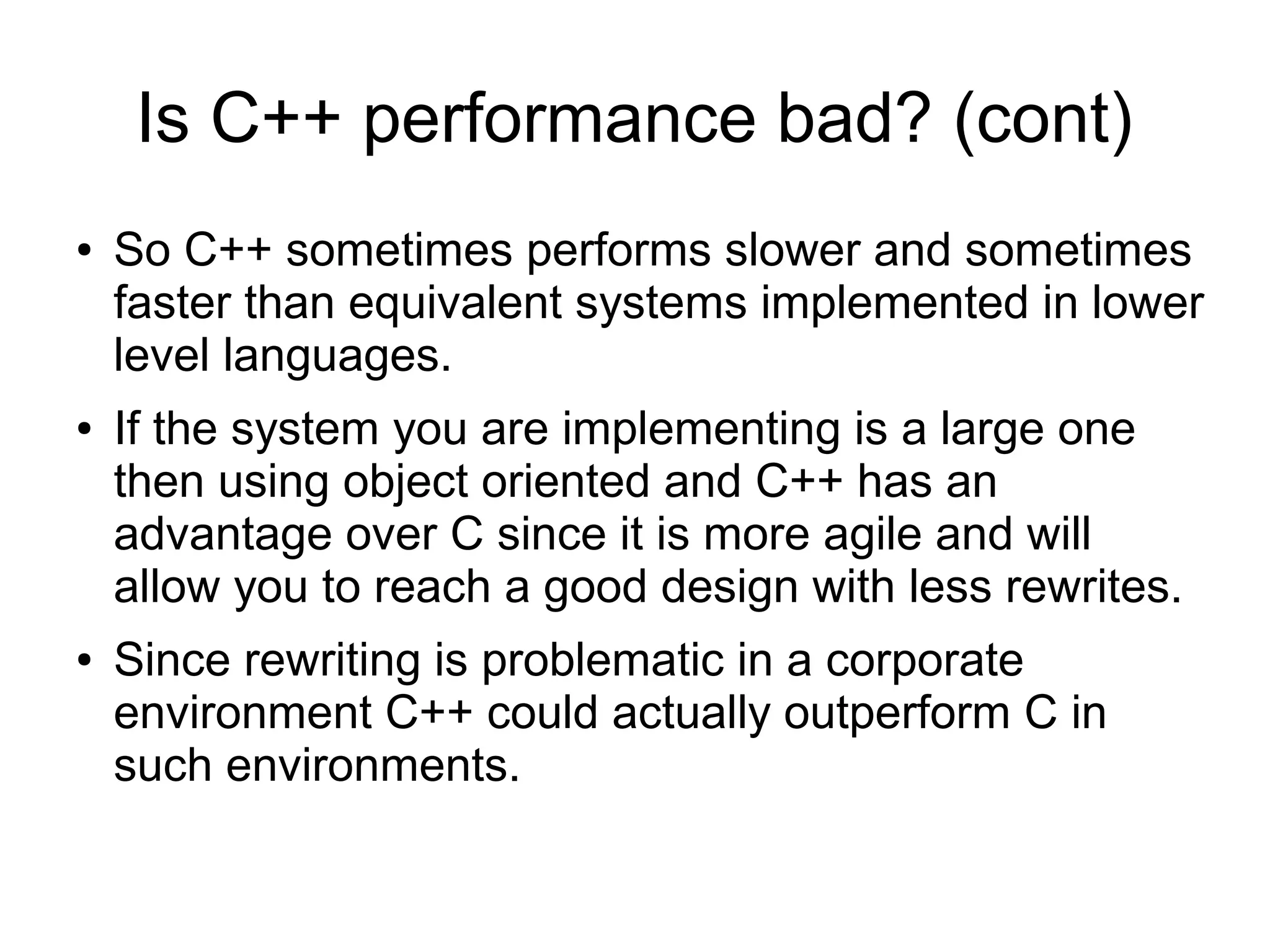 Is C++ performance bad? (cont)

• So C++ sometimes performs slower and sometimes faster than equivalent systems implemented in lower level languages.

• If the system you are implementing is a large one then using object oriented and C++ has an advantage over C since it is more agile and will allow you to reach a good design with less rewrites.

• Since rewriting is problematic in a corporate environment C++ could actually outperform C in such environments.